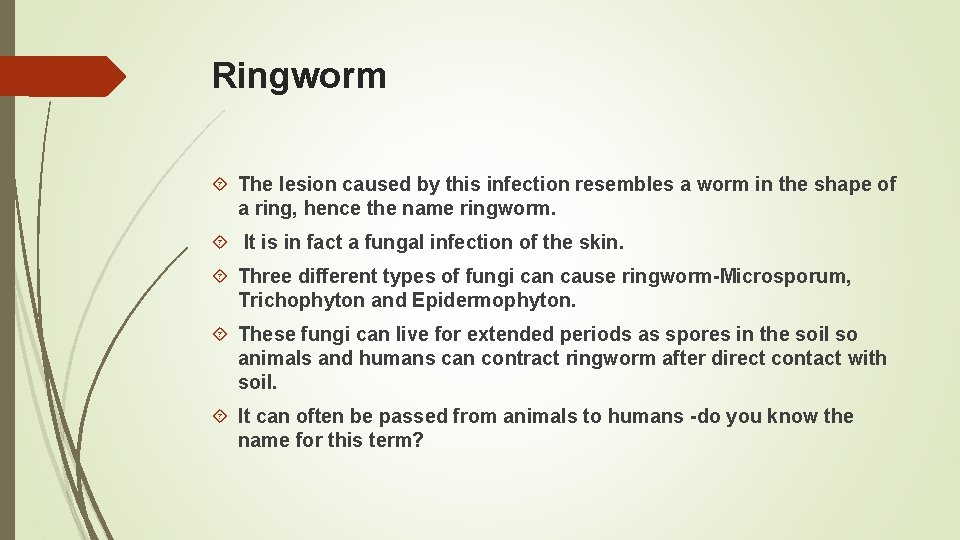 Ringworm

The lesion caused by this infection resembles a worm in the shape of a ring, hence the name ringworm.

It is in fact a fungal infection of the skin.

Three different types of fungi can cause ringworm-Microsporum, Trichophyton and Epidermophyton.

These fungi can live for extended periods as spores in the soil so animals and humans can contract ringworm after direct contact with soil.

It can often be passed from animals to humans -do you know the name for this term?